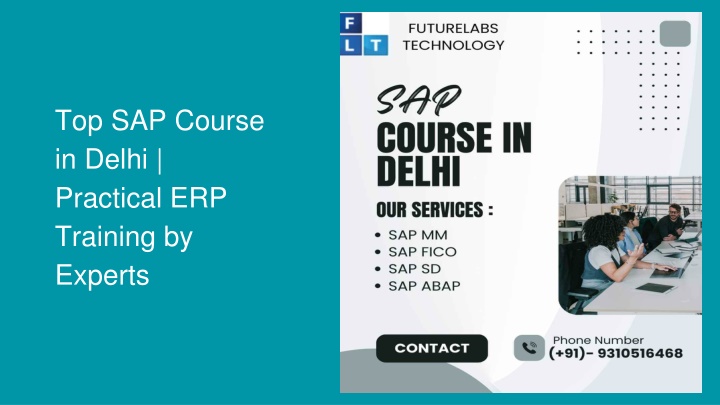 Top SAP Course in Delhi | Practical ERP Training by Experts

F L T

FUTURELABS TECHNOLOGY

SAP
COURSE IN DELHI

OUR SERVICES :
• SAP MM
• SAP FICO
• SAP SD
• SAP ABAP

CONTACT

Phone Number
(+91)- 9310516468